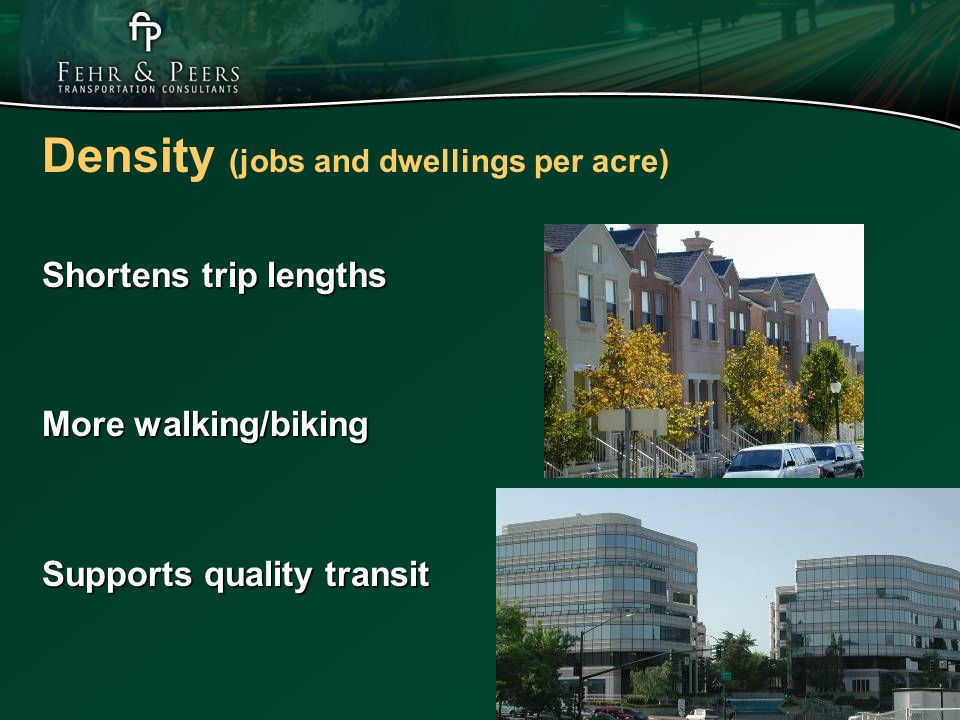 fp
FEHR & PEERS
TRANSPORTATION CONSULTANTS

Density (jobs and dwellings per acre)

Shortens trip lengths

More walking/biking

Supports quality transit